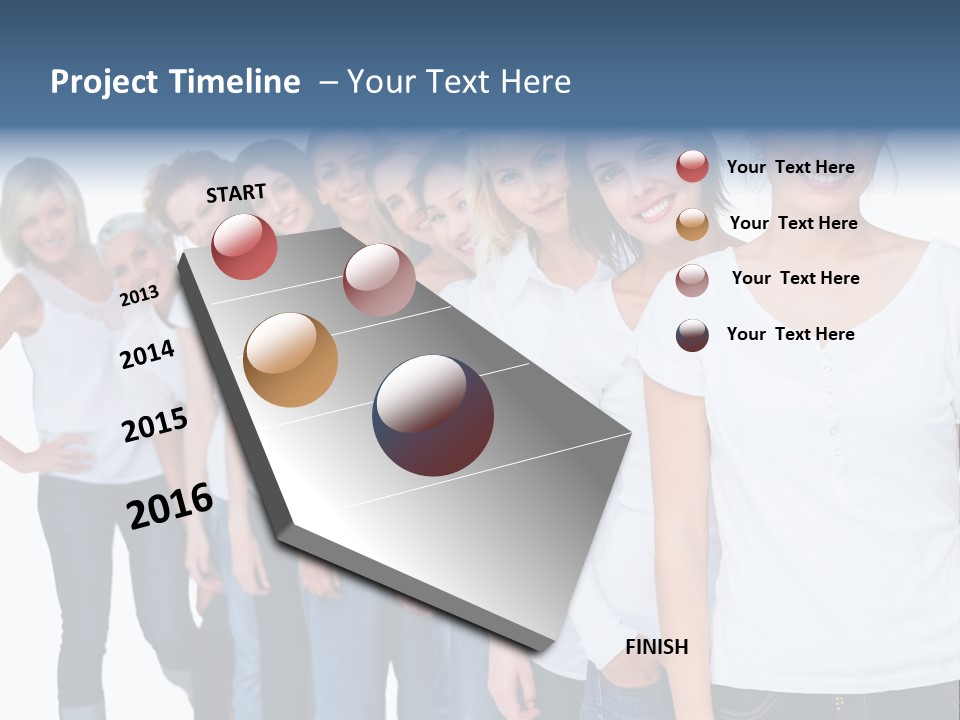 Project Timeline – Your Text Here

START

2013

2014

2015

2016

Your Text Here

Your Text Here

Your Text Here

Your Text Here

FINISH